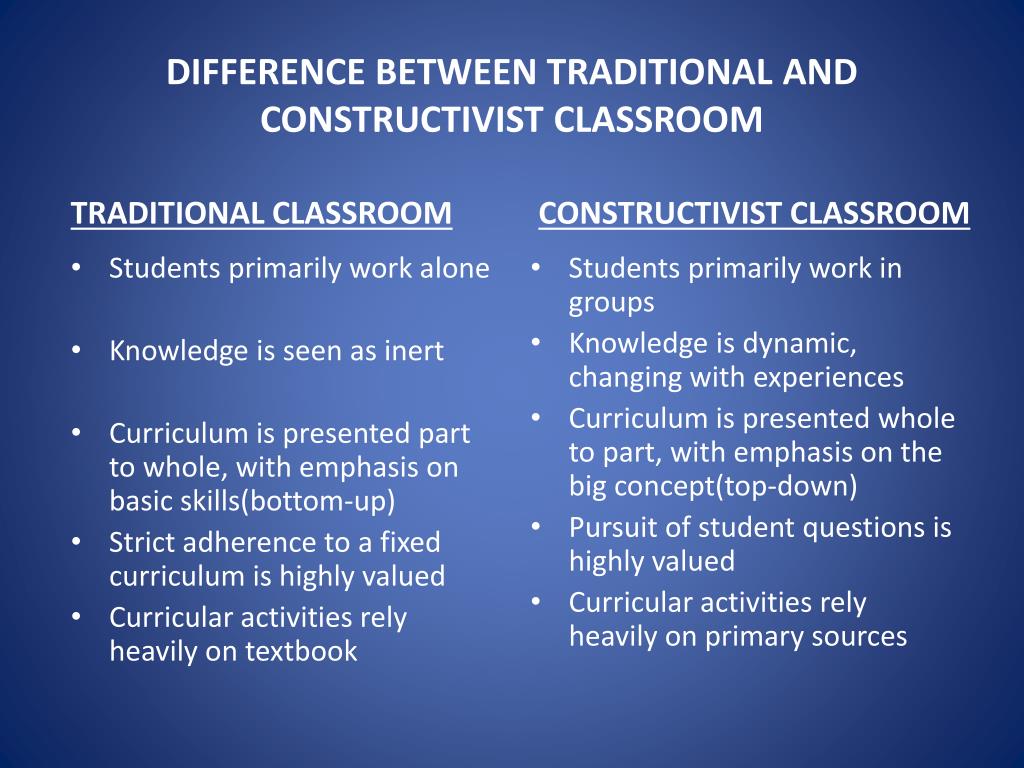 DIFFERENCE BETWEEN TRADITIONAL AND CONSTRUCTIVIST CLASSROOM

TRADITIONAL CLASSROOM

• Students primarily work alone

• Knowledge is seen as inert

• Curriculum is presented part to whole, with emphasis on basic skills(bottom-up)
• Strict adherence to a fixed curriculum is highly valued
• Curricular activities rely heavily on textbook

CONSTRUCTIVIST CLASSROOM

• Students primarily work in groups
• Knowledge is dynamic, changing with experiences
• Curriculum is presented whole to part, with emphasis on the big concept(top-down)
• Pursuit of student questions is highly valued
• Curricular activities rely heavily on primary sources